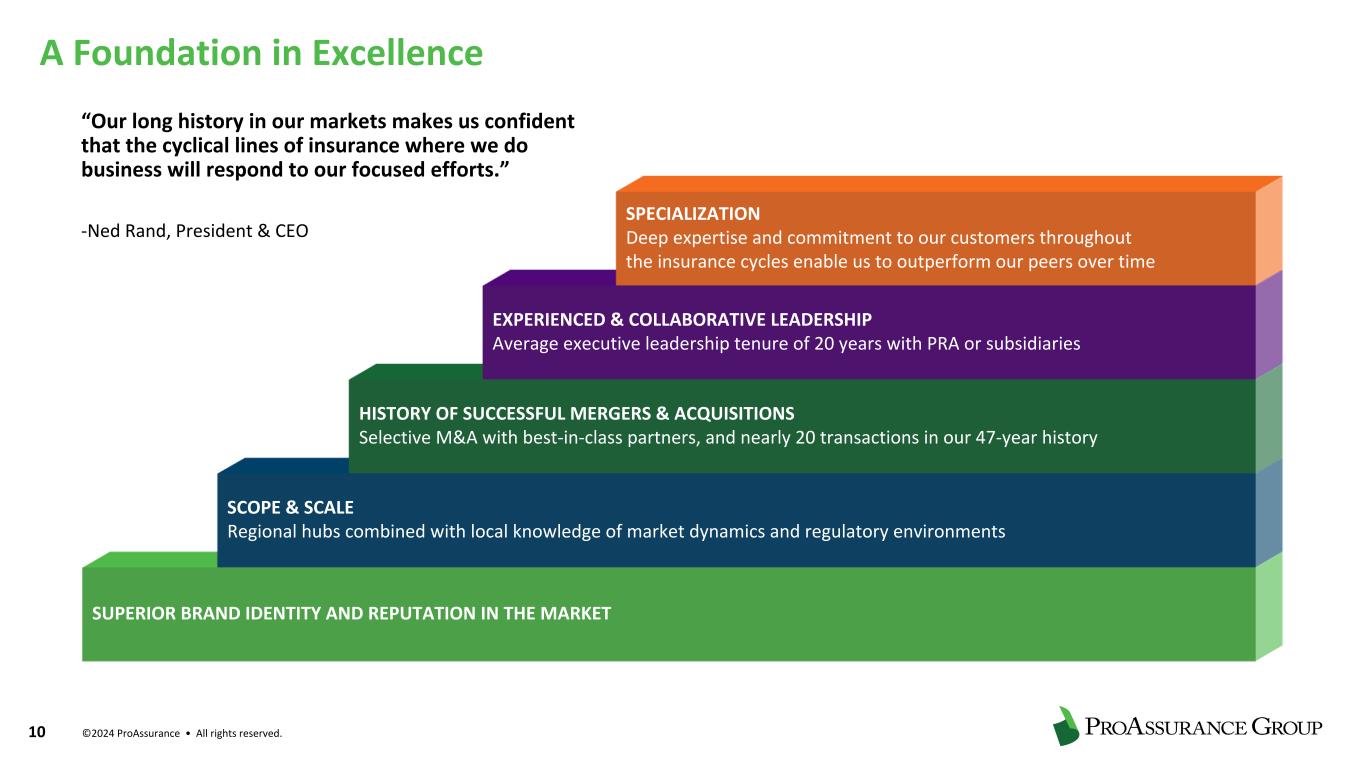 A Foundation in Excellence

“Our long history in our markets makes us confident that the cyclical lines of insurance where we do business will respond to our focused efforts.”

-Ned Rand, President & CEO

SPECIALIZATION
Deep expertise and commitment to our customers throughout the insurance cycles enable us to outperform our peers over time

EXPERIENCED & COLLABORATIVE LEADERSHIP
Average executive leadership tenure of 20 years with PRA or subsidiaries

HISTORY OF SUCCESSFUL MERGERS & ACQUISITIONS
Selective M&A with best-in-class partners, and nearly 20 transactions in our 47-year history

SCOPE & SCALE
Regional hubs combined with local knowledge of market dynamics and regulatory environments

SUPERIOR BRAND IDENTITY AND REPUTATION IN THE MARKET

10 ©2024 ProAssurance • All rights reserved.

PROASSURANCE GROUP